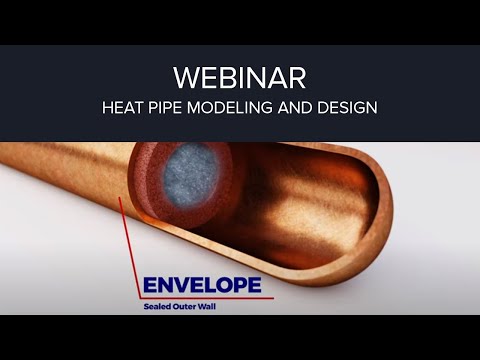 WEBINAR
HEAT PIPE MODELING AND DESIGN

ENVELOPE
Sealed Outer Wall